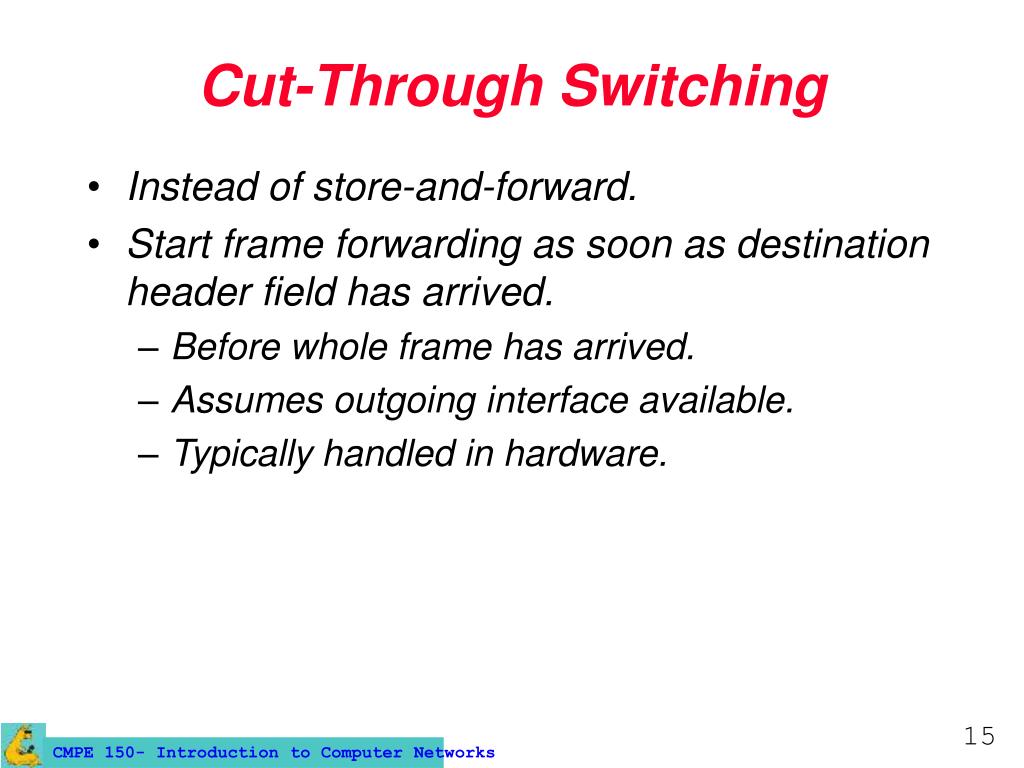 Cut-Through Switching

• Instead of store-and-forward.
• Start frame forwarding as soon as destination header field has arrived.
– Before whole frame has arrived.
– Assumes outgoing interface available.
– Typically handled in hardware.

CMPE 150- Introduction to Computer Networks

15